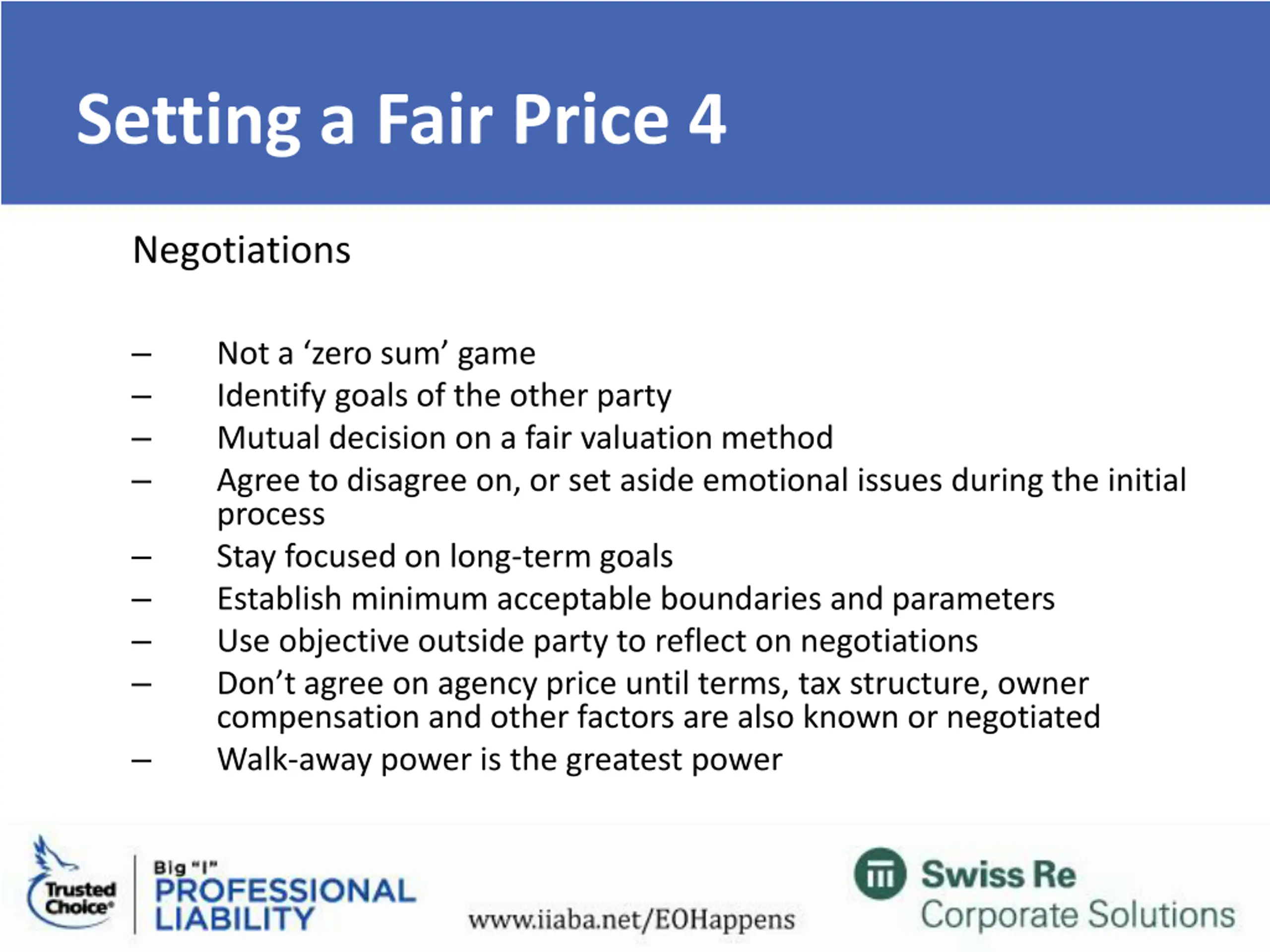 Setting a Fair Price 4

Negotiations

– Not a ‘zero sum’ game
– Identify goals of the other party
– Mutual decision on a fair valuation method
– Agree to disagree on, or set aside emotional issues during the initial process
– Stay focused on long-term goals
– Establish minimum acceptable boundaries and parameters
– Use objective outside party to reflect on negotiations
– Don’t agree on agency price until terms, tax structure, owner compensation and other factors are also known or negotiated
– Walk-away power is the greatest power

Trusted Choice®

Big "I" PROFESSIONAL LIABILITY

www.iiaba.net/EOHappens

Swiss Re Corporate Solutions